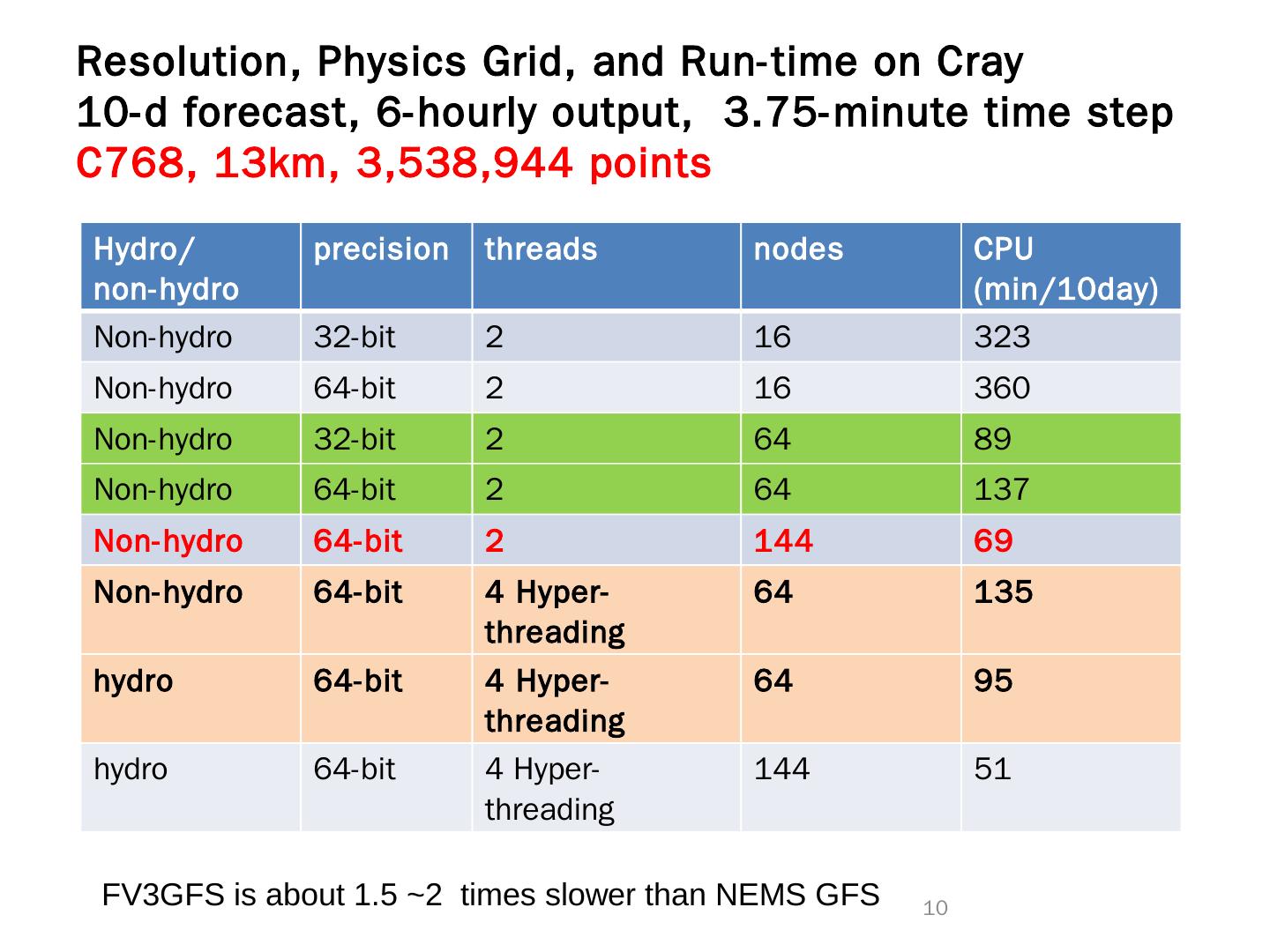 Resolution, Physics Grid, and Run-time on Cray
10-d forecast, 6-hourly output, 3.75-minute time step
C768, 13km, 3,538,944 points

| Hydro/ non-hydro | precision | threads | nodes | CPU (min/10day) |
|---|---|---|---|---|
| Non-hydro | 32-bit | 2 | 16 | 323 |
| Non-hydro | 64-bit | 2 | 16 | 360 |
| Non-hydro | 32-bit | 2 | 64 | 89 |
| Non-hydro | 64-bit | 2 | 64 | 137 |
| Non-hydro | 64-bit | 2 | 144 | 69 |
| Non-hydro | 64-bit | 4 Hyper-threading | 64 | 135 |
| hydro | 64-bit | 4 Hyper-threading | 64 | 95 |
| hydro | 64-bit | 4 Hyper-threading | 144 | 51 |

FV3GFS is about 1.5 ~2 times slower than NEMS GFS

10